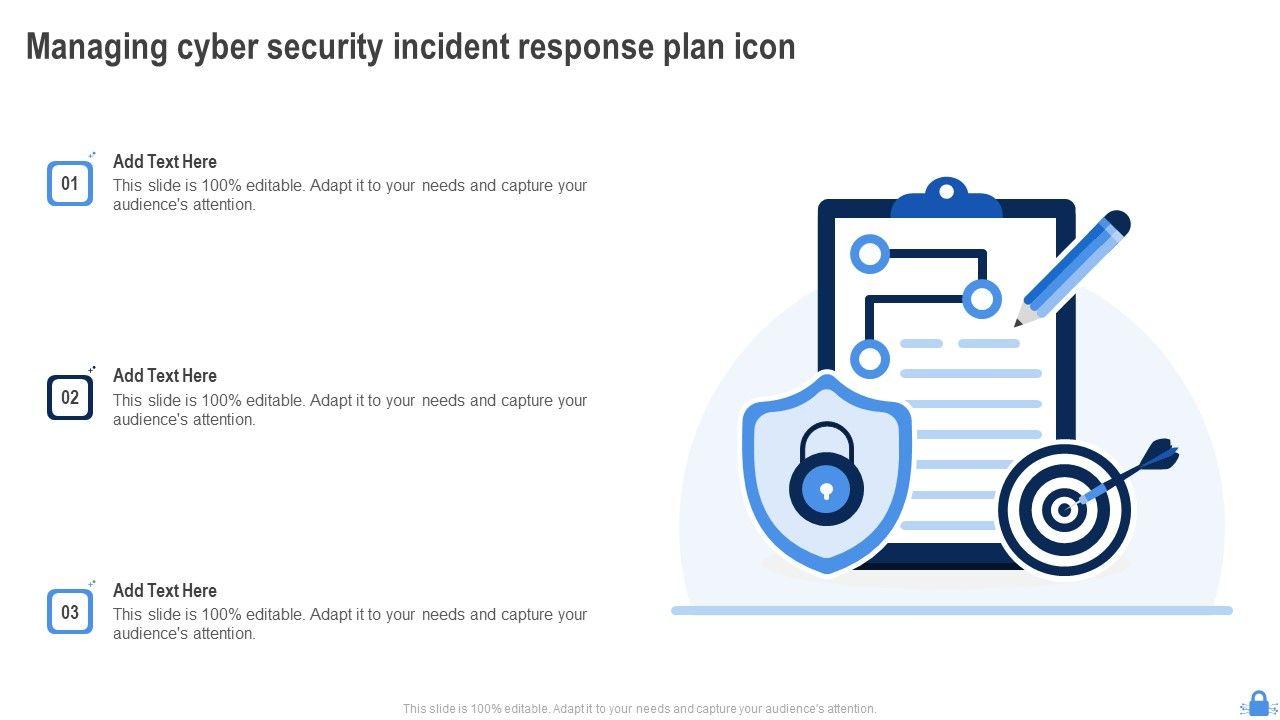 Managing cyber security incident response plan icon

01

Add Text Here

This slide is 100% editable. Adapt it to your needs and capture your audience's attention.

02

Add Text Here

This slide is 100% editable. Adapt it to your needs and capture your audience's attention.

03

Add Text Here

This slide is 100% editable. Adapt it to your needs and capture your audience's attention.

This slide is 100% editable. Adapt it to your needs and capture your audience's attention.